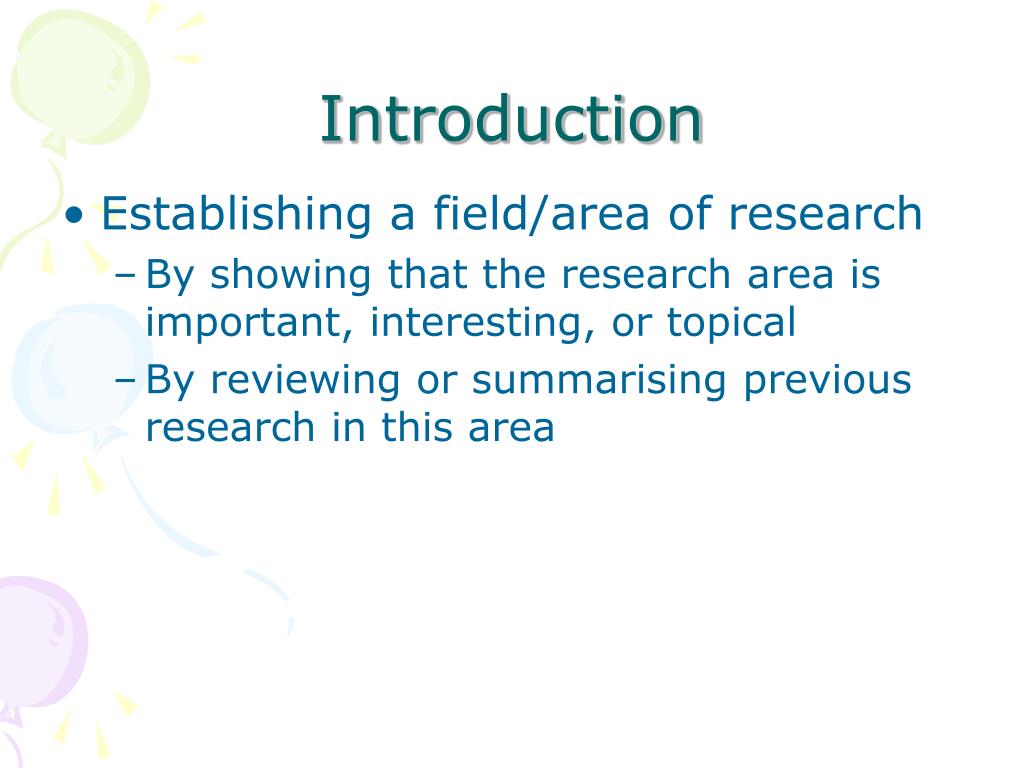 Introduction

• Establishing a field/area of research
– By showing that the research area is important, interesting, or topical
– By reviewing or summarising previous research in this area